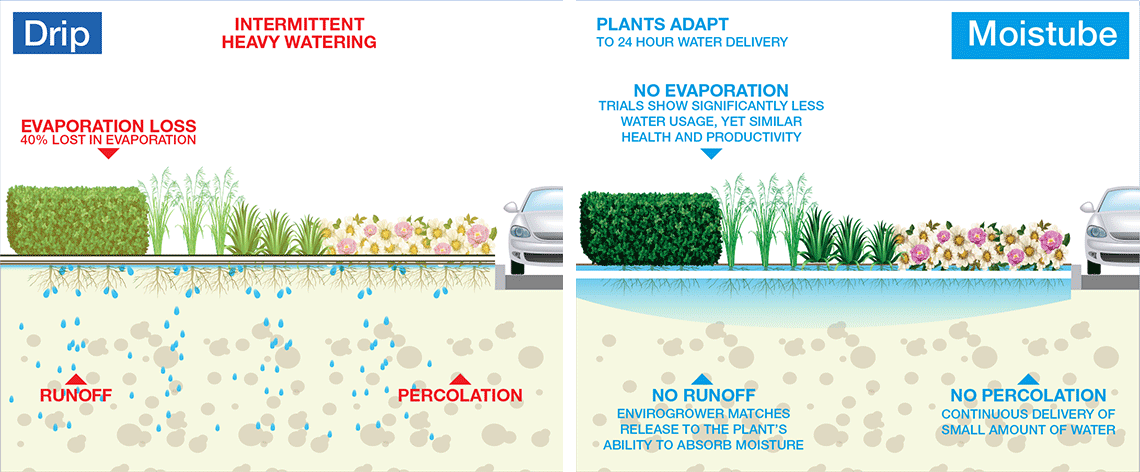 Drip

INTERMITTENT HEAVY WATERING

EVAPORATION LOSS
40% LOST IN EVAPORATION

RUNOFF

PERCOLATION

PLANTS ADAPT
TO 24 HOUR WATER DELIVERY

Moistube

NO EVAPORATION
TRIALS SHOW SIGNIFICANTLY LESS WATER USAGE, YET SIMILAR HEALTH AND PRODUCTIVITY

NO RUNOFF
ENVIROGROWER MATCHES RELEASE TO THE PLANT'S ABILITY TO ABSORB MOISTURE

NO PERCOLATION
CONTINUOUS DELIVERY OF SMALL AMOUNT OF WATER